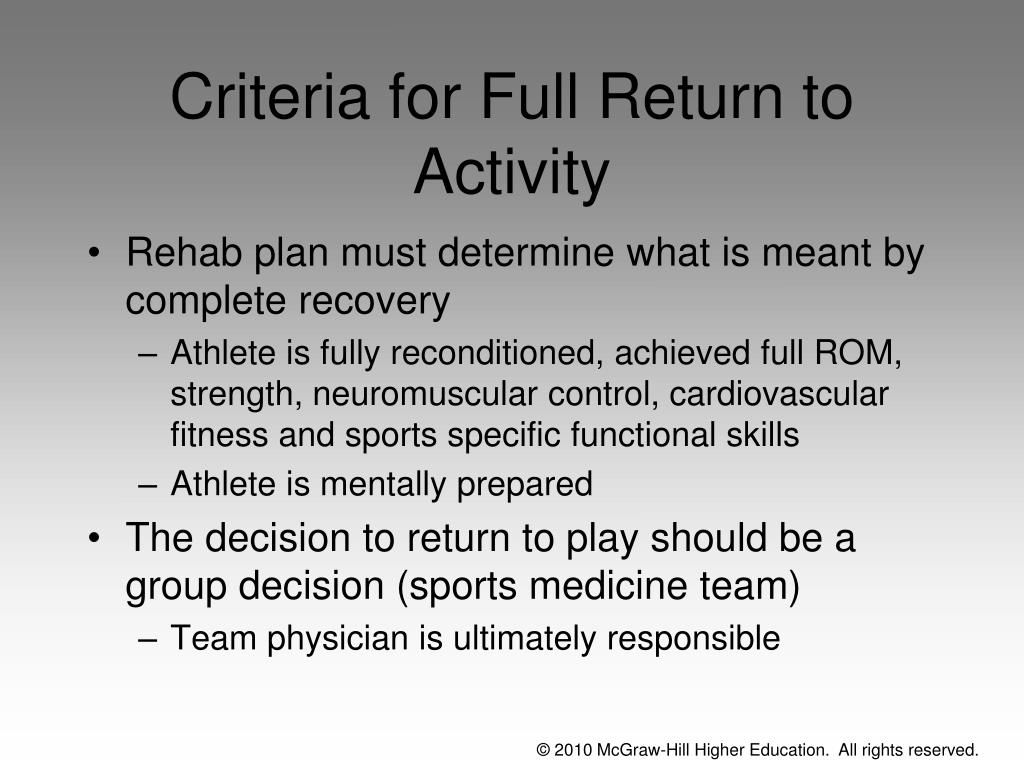 Criteria for Full Return to Activity

• Rehab plan must determine what is meant by complete recovery
– Athlete is fully reconditioned, achieved full ROM, strength, neuromuscular control, cardiovascular fitness and sports specific functional skills
– Athlete is mentally prepared
• The decision to return to play should be a group decision (sports medicine team)
– Team physician is ultimately responsible

© 2010 McGraw-Hill Higher Education. All rights reserved.